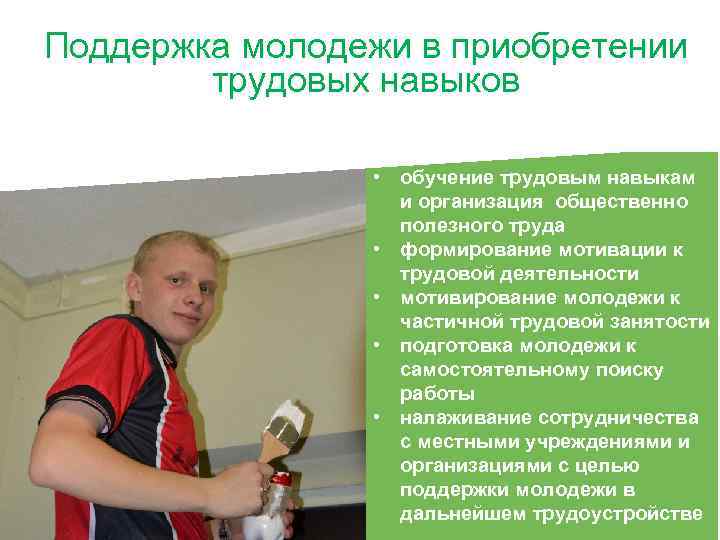 Поддержка молодежи в приобретении трудовых навыков

• обучение трудовым навыкам и организация общественно полезного труда
• формирование мотивации к трудовой деятельности
• мотивирование молодежи к частичной трудовой занятости
• подготовка молодежи к самостоятельному поиску работы
• налаживание сотрудничества с местными учреждениями и организациями с целью поддержки молодежи в дальнейшем трудоустройстве